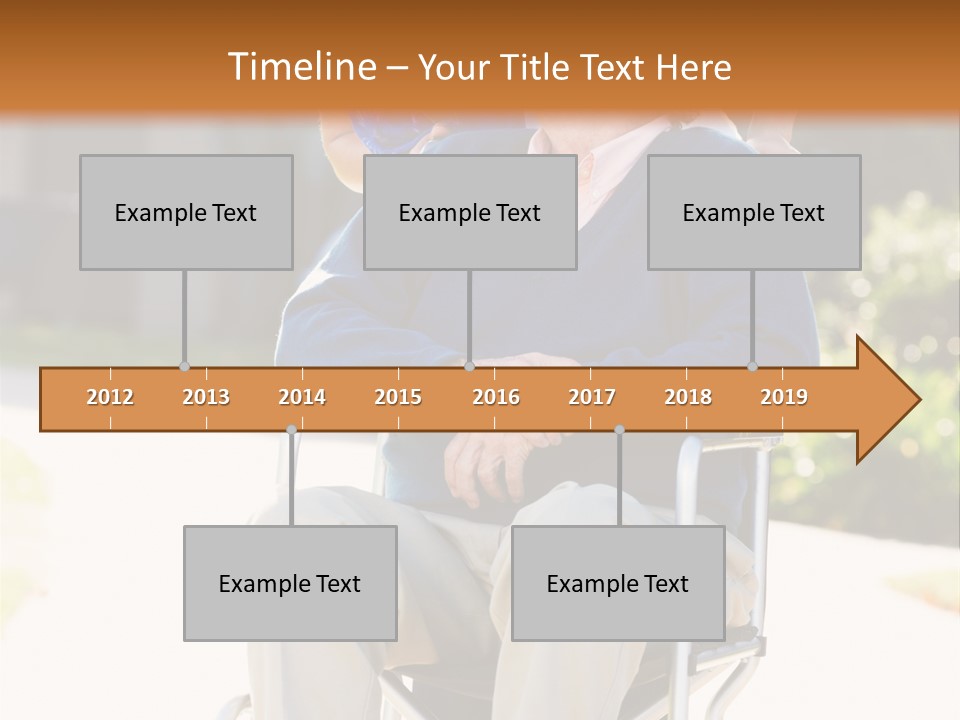 Timeline – Your Title Text Here

Example Text

Example Text

Example Text

2012 2013 2014 2015 2016 2017 2018 2019

Example Text

Example Text